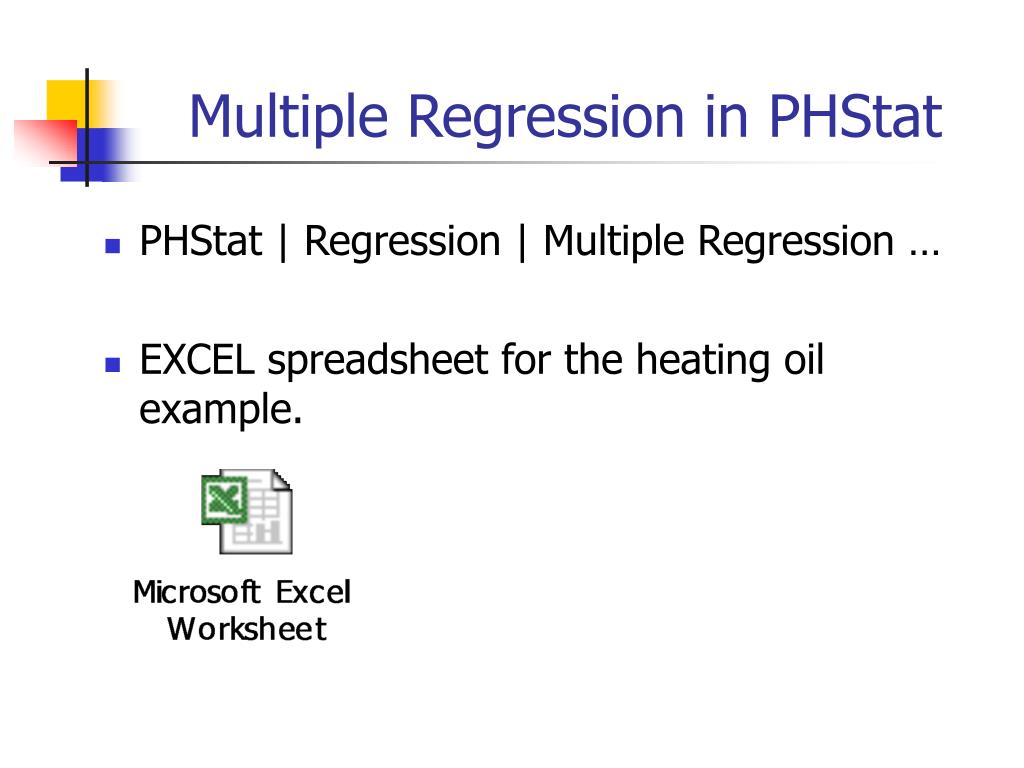 Multiple Regression in PHStat

PHStat | Regression | Multiple Regression …

EXCEL spreadsheet for the heating oil example.

Microsoft Excel Worksheet